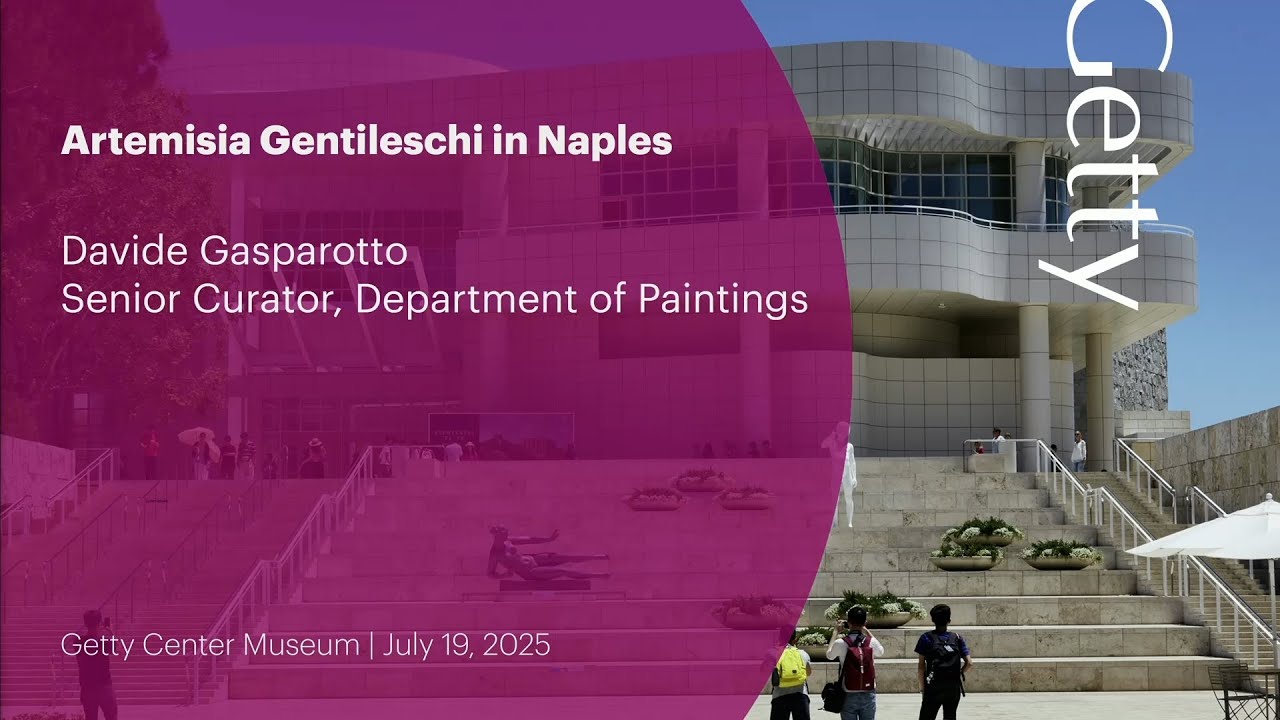 Artemisia Gentileschi in Naples

Davide Gasparotto
Senior Curator, Department of Paintings

Getty Center Museum | July 19, 2025

Getty